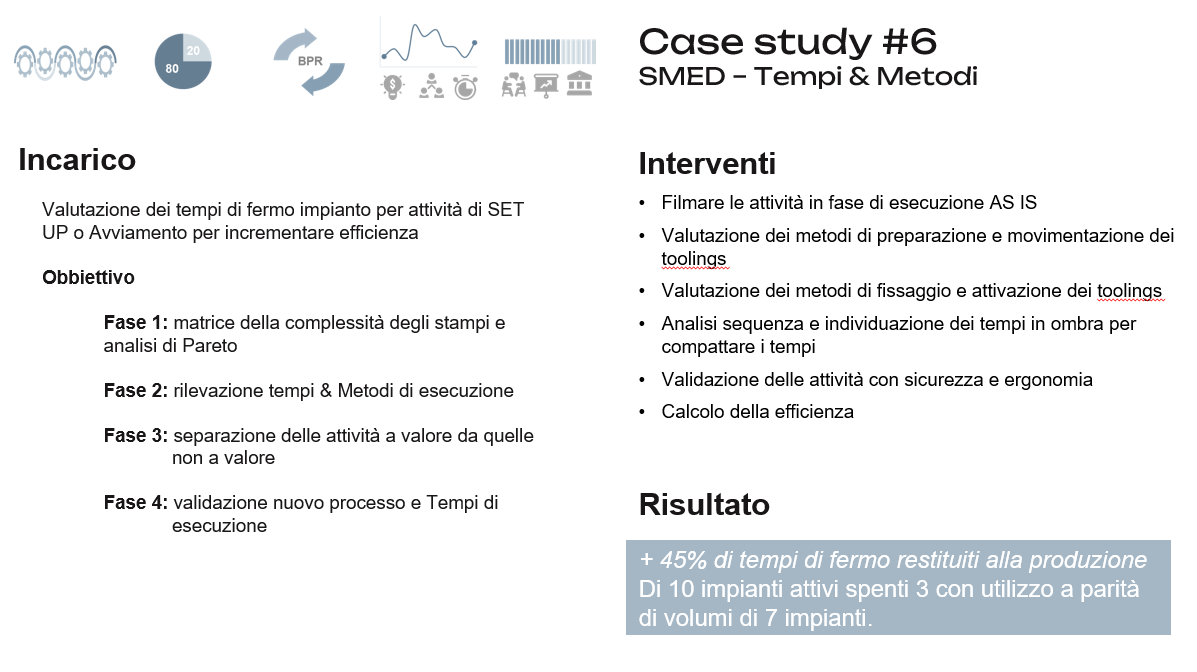 20
80
BPR

Case study #6
SMED – Tempi & Metodi

Incarico

Valutazione dei tempi di fermo impianto per attività di SET UP o Avviamento per incrementare efficienza

Obbiettivo

Fase 1: matrice della complessità degli stampi e analisi di Pareto

Fase 2: rilevazione tempi & Metodi di esecuzione

Fase 3: separazione delle attività a valore da quelle non a valore

Fase 4: validazione nuovo processo e Tempi di esecuzione

Interventi

• Filmare le attività in fase di esecuzione AS IS
• Valutazione dei metodi di preparazione e movimentazione dei toolings
• Valutazione dei metodi di fissaggio e attivazione dei toolings
• Analisi sequenza e individuazione dei tempi in ombra per compattare i tempi
• Validazione delle attività con sicurezza e ergonomia
• Calcolo della efficienza

Risultato

+ 45% di tempi di fermo restituiti alla produzione
Di 10 impianti attivi spenti 3 con utilizzo a parità di volumi di 7 impianti.